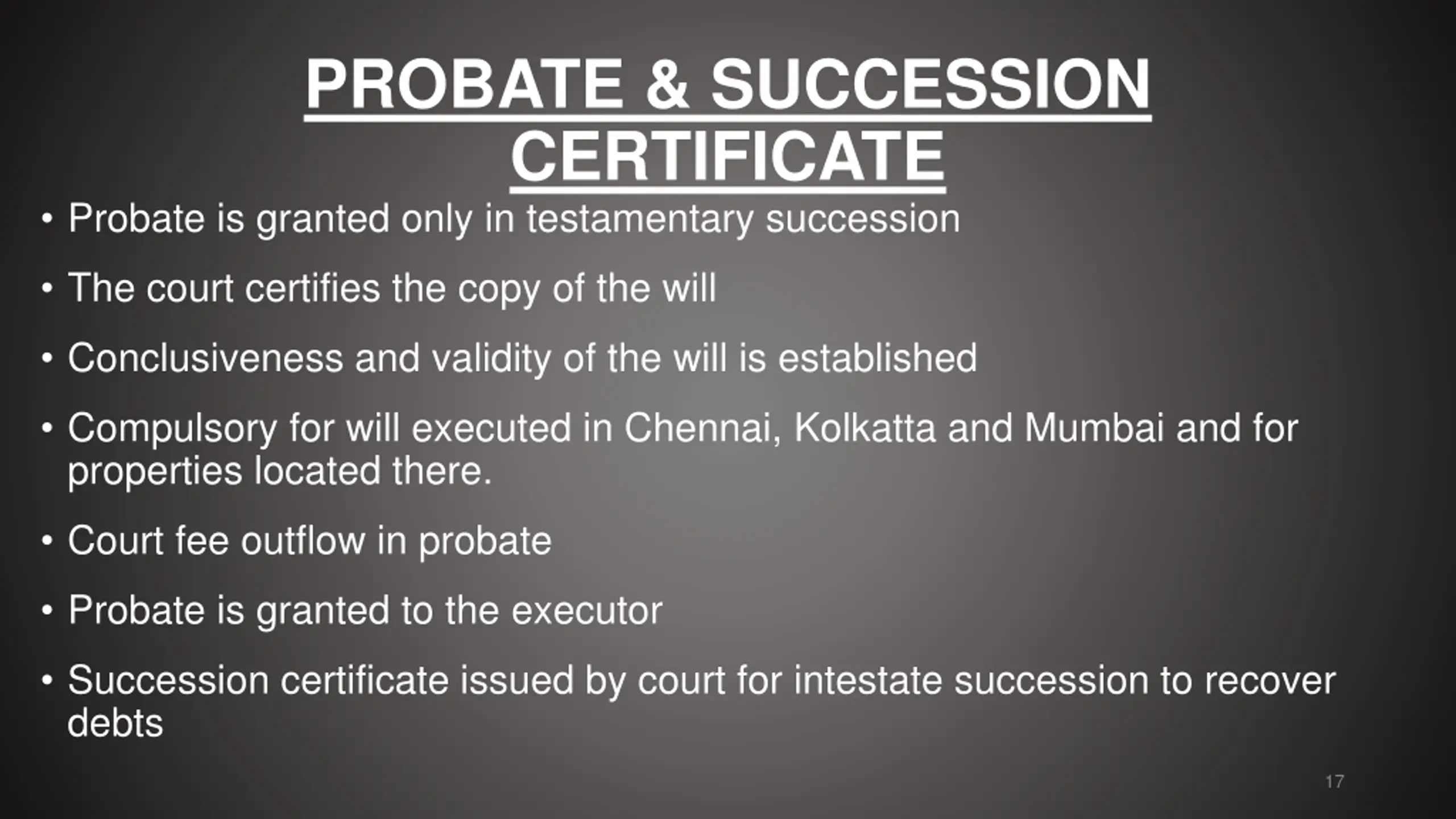 PROBATE & SUCCESSION CERTIFICATE

• Probate is granted only in testamentary succession

• The court certifies the copy of the will

• Conclusiveness and validity of the will is established

• Compulsory for will executed in Chennai, Kolkatta and Mumbai and for properties located there.

• Court fee outflow in probate

• Probate is granted to the executor

• Succession certificate issued by court for intestate succession to recover debts

17